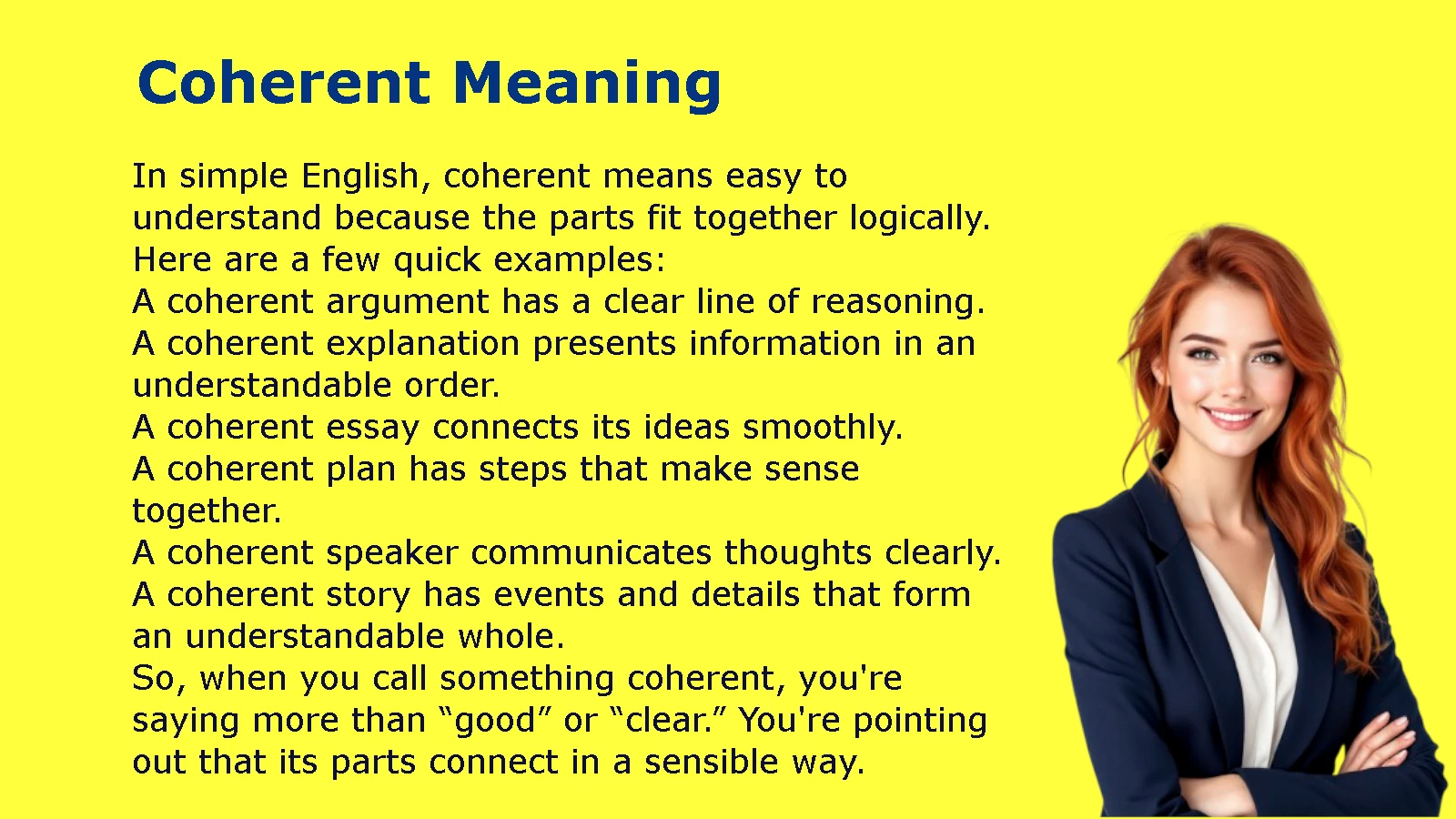 Coherent Meaning

In simple English, coherent means easy to understand because the parts fit together logically. Here are a few quick examples:
A coherent argument has a clear line of reasoning.
A coherent explanation presents information in an understandable order.
A coherent essay connects its ideas smoothly.
A coherent plan has steps that make sense together.
A coherent speaker communicates thoughts clearly.
A coherent story has events and details that form an understandable whole.
So, when you call something coherent, you're saying more than “good” or “clear.” You're pointing out that its parts connect in a sensible way.